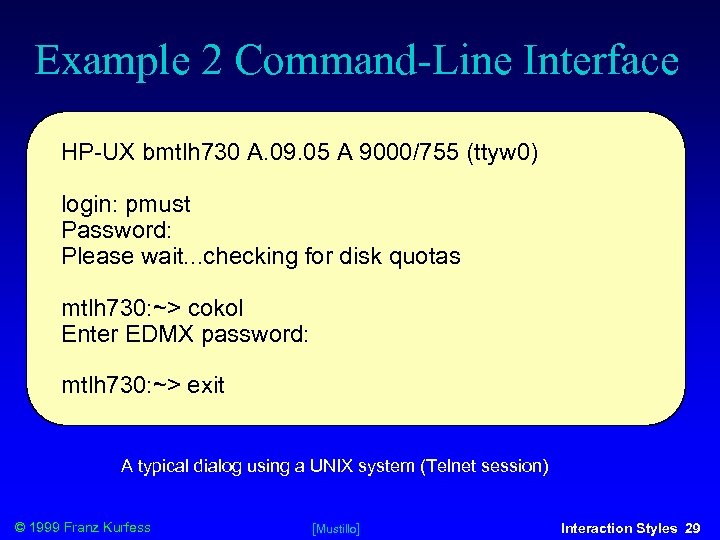 Example 2 Command-Line Interface

HP-UX bmtlh730 A.09.05 A 9000/755 (ttyw0)

login: pmust
Password:
Please wait...checking for disk quotas

mtlh730:~> cokol
Enter EDMX password:

mtlh730:~> exit

A typical dialog using a UNIX system (Telnet session)

© 1999 Franz Kurfess [Mustillo] Interaction Styles 29